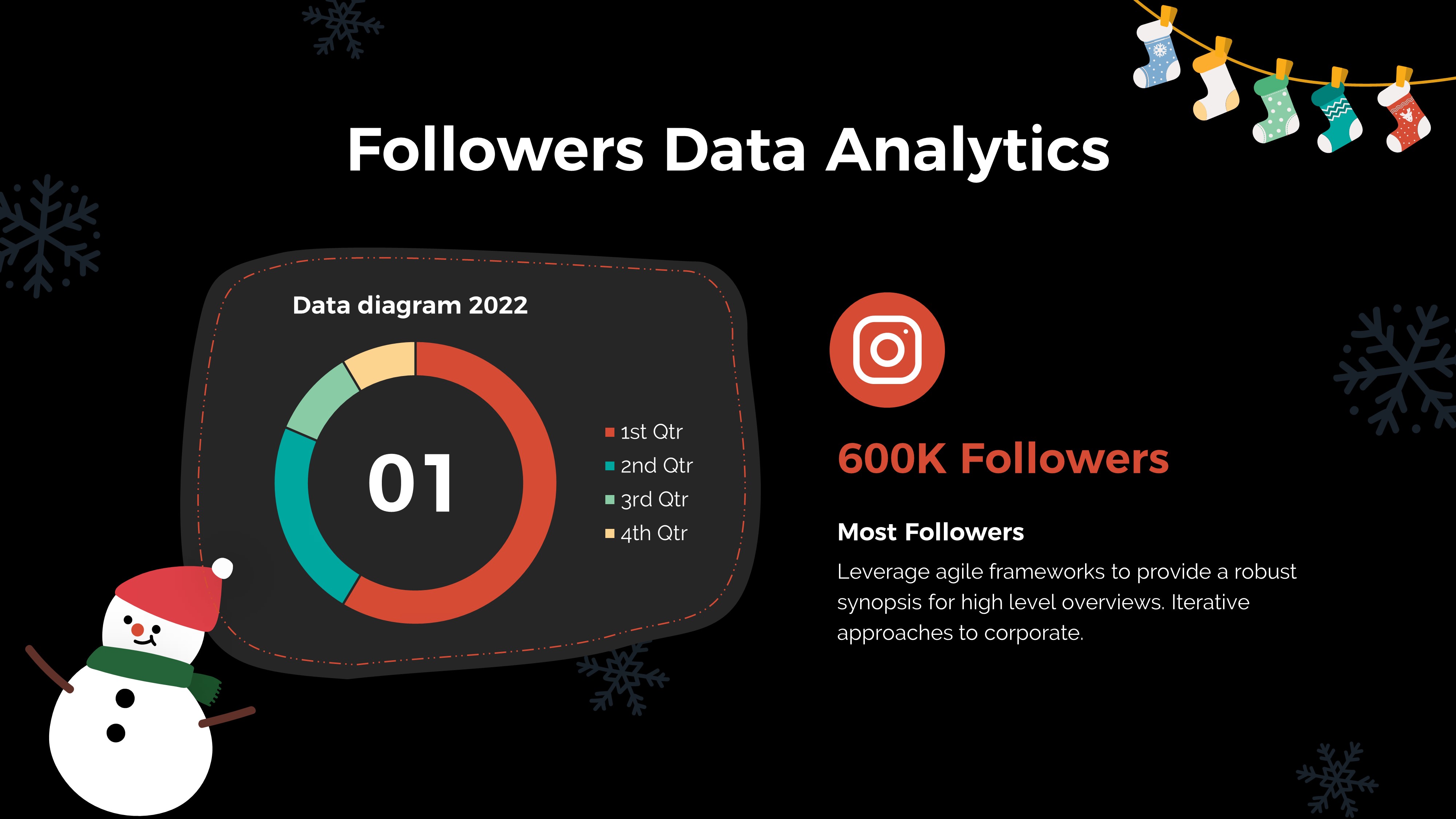 Followers Data Analytics

Data diagram 2022

01

1st Qtr
2nd Qtr
3rd Qtr
4th Qtr

600K Followers

Most Followers

Leverage agile frameworks to provide a robust synopsis for high level overviews. Iterative approaches to corporate.